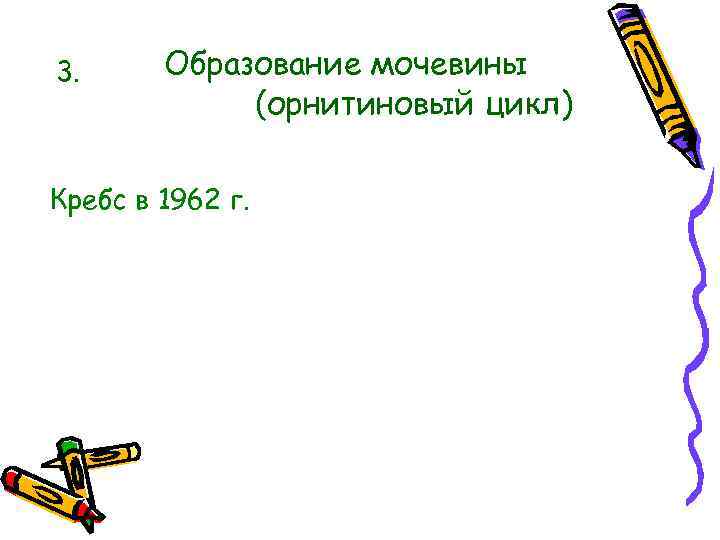 3. Образование мочевины (орнитиновый цикл)

Кребс в 1962 г.